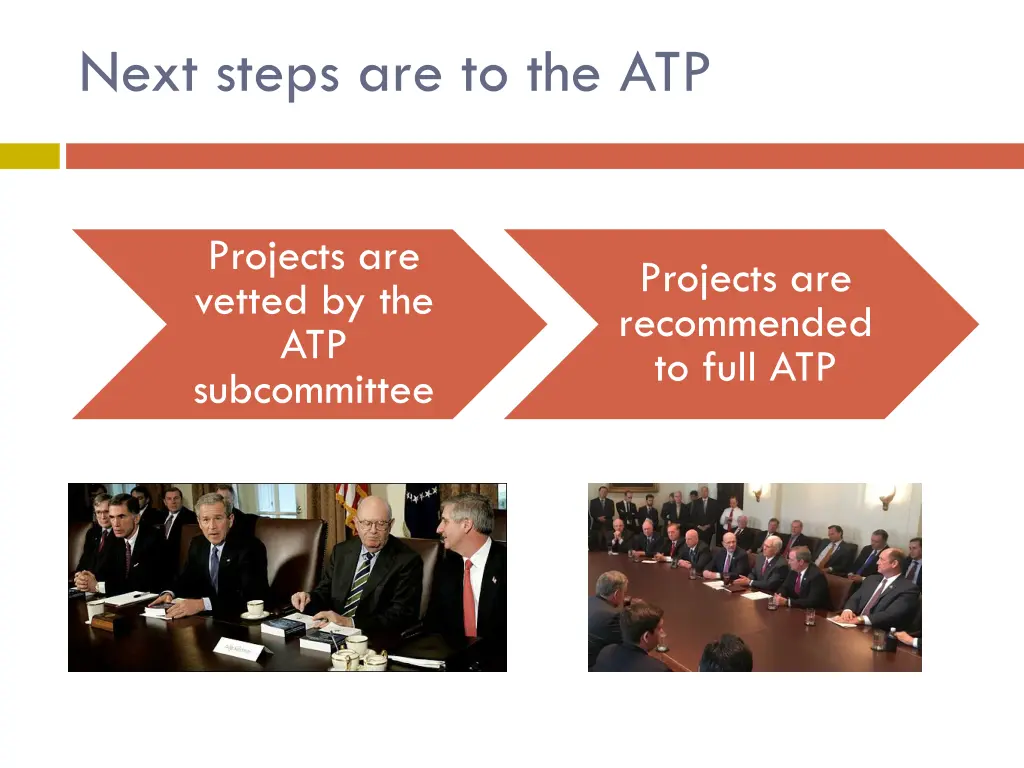 Next steps are to the ATP

Projects are vetted by the ATP subcommittee

Projects are recommended to full ATP